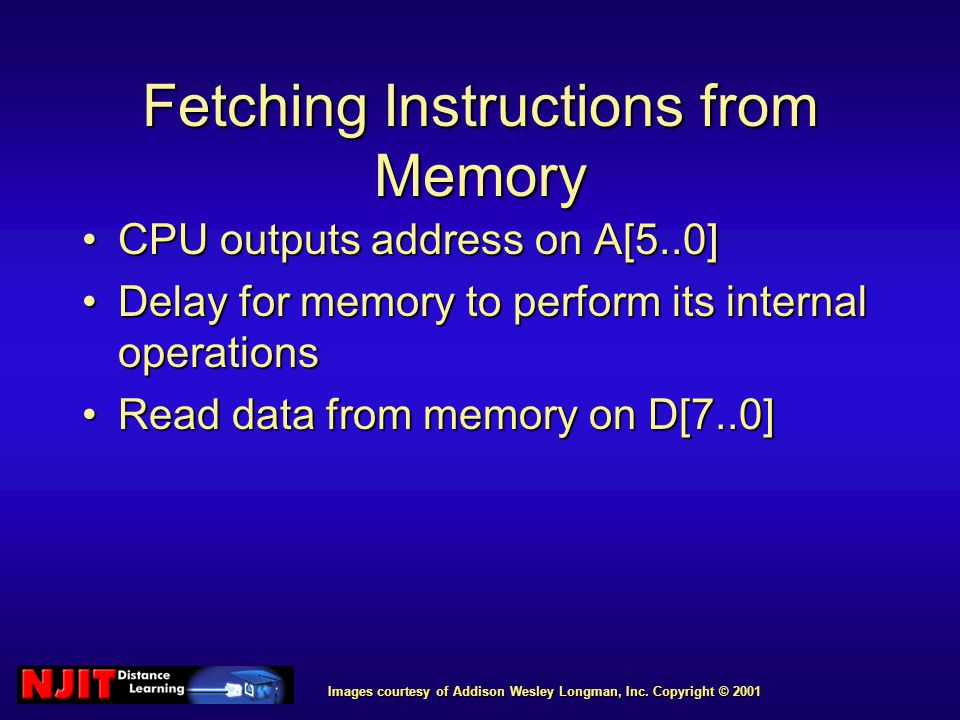 Fetching Instructions from Memory

• CPU outputs address on A[5..0]
• Delay for memory to perform its internal operations
• Read data from memory on D[7..0]

NJIT Distance Learning

Images courtesy of Addison Wesley Longman, Inc. Copyright © 2001